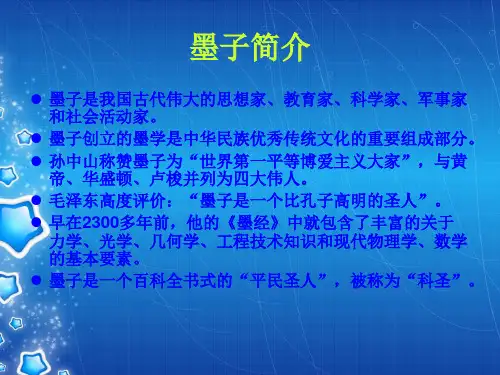 墨子简介

● 墨子是我国古代伟大的思想家、教育家、科学家、军事家和社会活动家。

● 墨子创立的墨学是中华民族优秀传统文化的重要组成部分。

● 孙中山称赞墨子为“世界第一平等博爱主义大家”，与黄帝、华盛顿、卢梭并列为四大伟人。

● 毛泽东高度评价：“墨子是一个比孔子高明的圣人”。

● 早在2300多年前，他的《墨经》中就包含了丰富的关于力学、光学、几何学、工程技术知识和现代物理学、数学的基本要素。

● 墨子是一个百科全书式的“平民圣人”，被称为“科圣”。